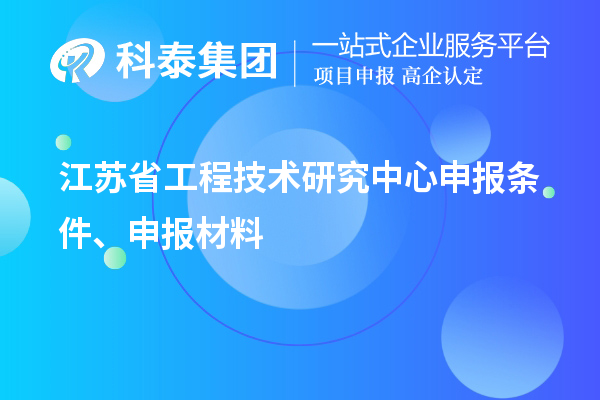 科泰集团
一站式企业服务平台
项目申报 高企认定

江苏省工程技术研究中心申报条件、申报材料